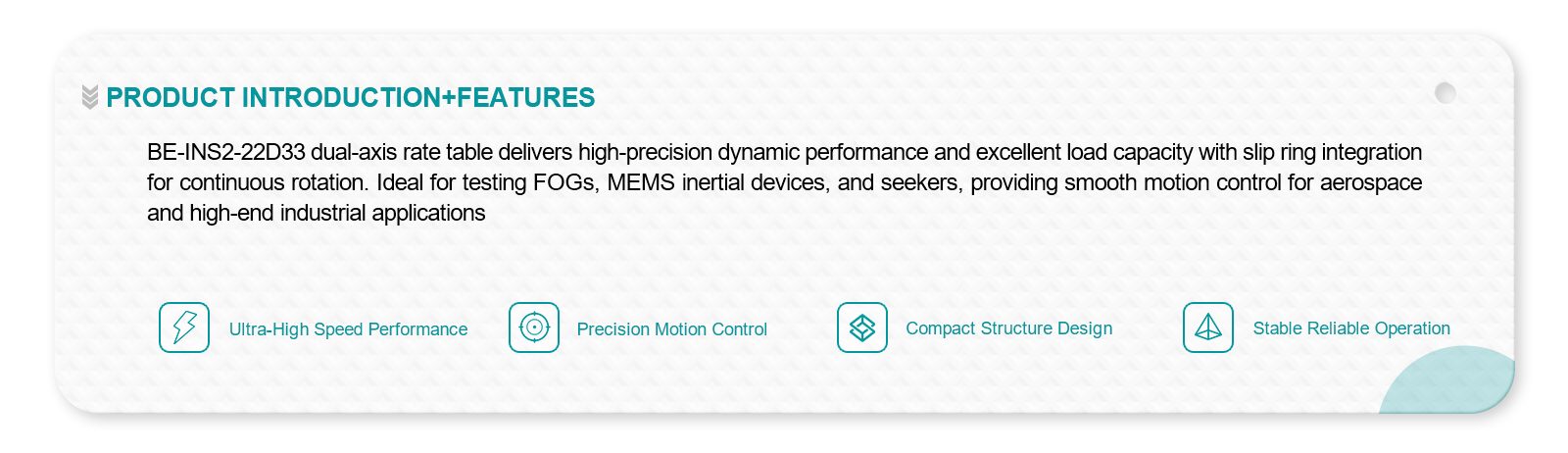 PRODUCT INTRODUCTION+FEATURES

BE-INS2-22D33 dual-axis rate table delivers high-precision dynamic performance and excellent load capacity with slip ring integration for continuous rotation. Ideal for testing FOGs, MEMS inertial devices, and seekers, providing smooth motion control for aerospace and high-end industrial applications

Ultra-High Speed Performance

Precision Motion Control

Compact Structure Design

Stable Reliable Operation